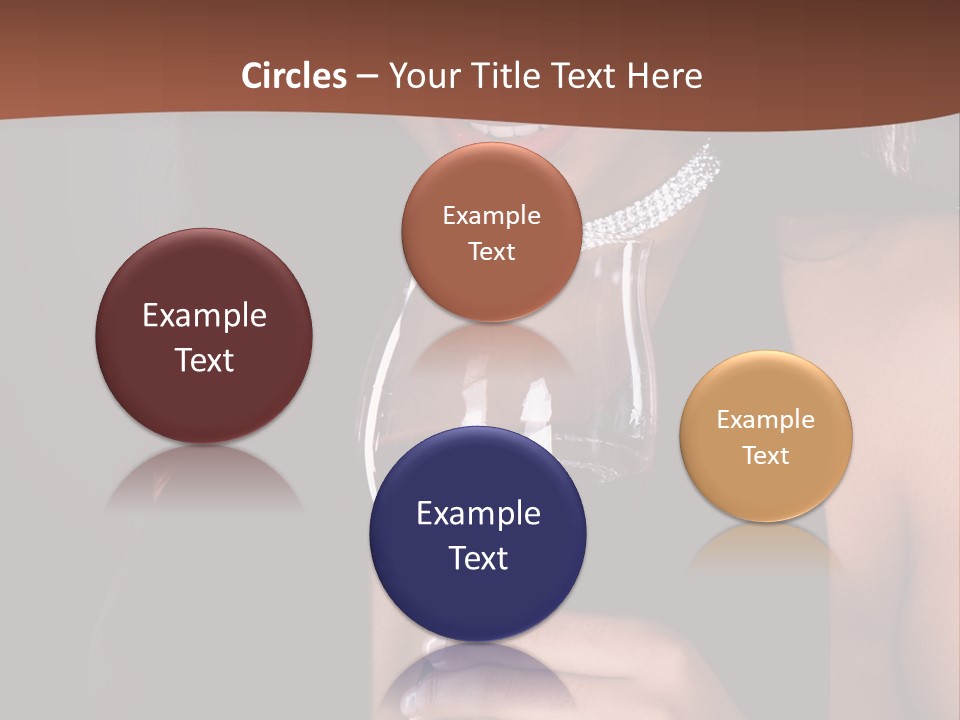 Circles – Your Title Text Here

Example Text

Example Text

Example Text

Example Text